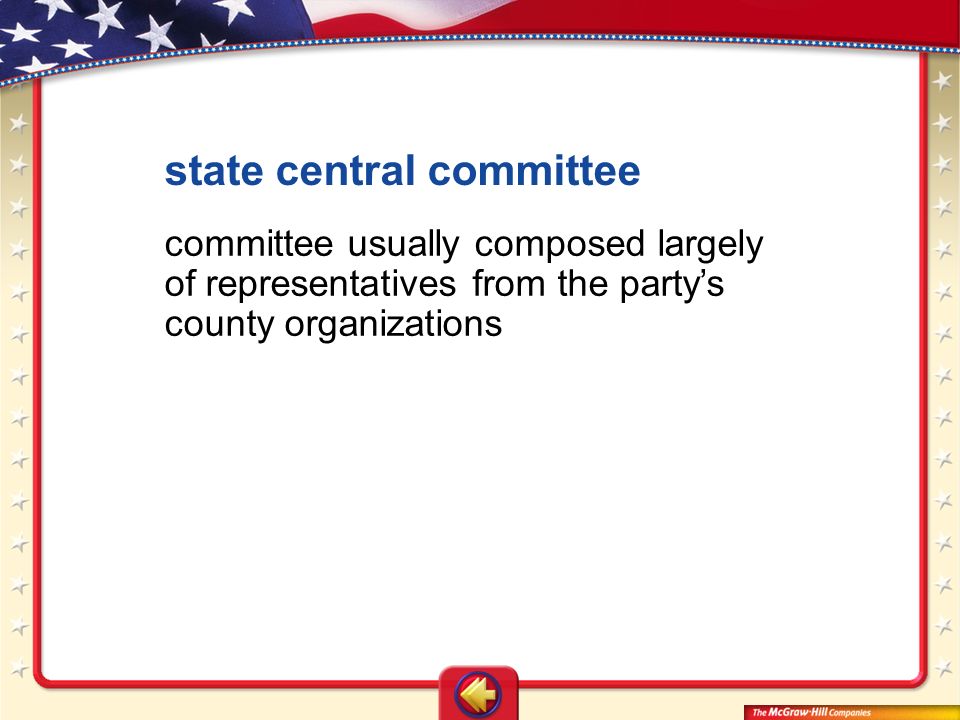 state central committee

committee usually composed largely of representatives from the party’s county organizations

The McGraw-Hill Companies